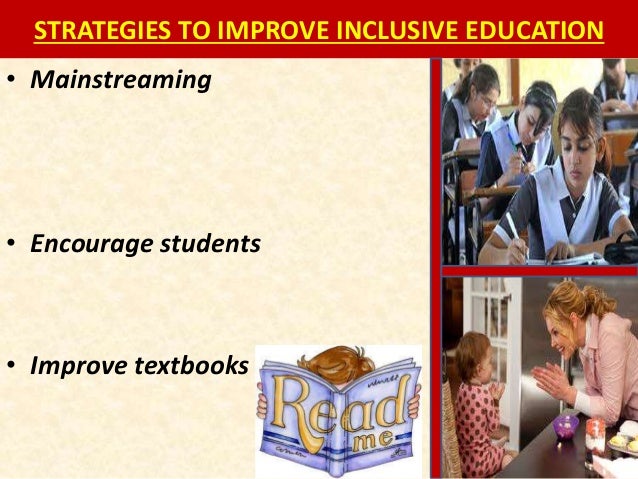 STRATEGIES TO IMPROVE INCLUSIVE EDUCATION

• Mainstreaming

• Encourage students

• Improve textbooks

Read me